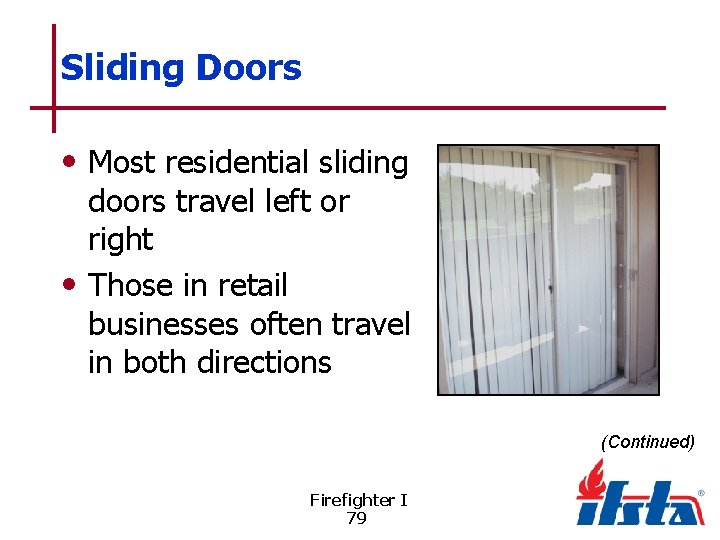 Sliding Doors

• Most residential sliding doors travel left or right
• Those in retail businesses often travel in both directions

(Continued)

Firefighter I
79

ifsta®